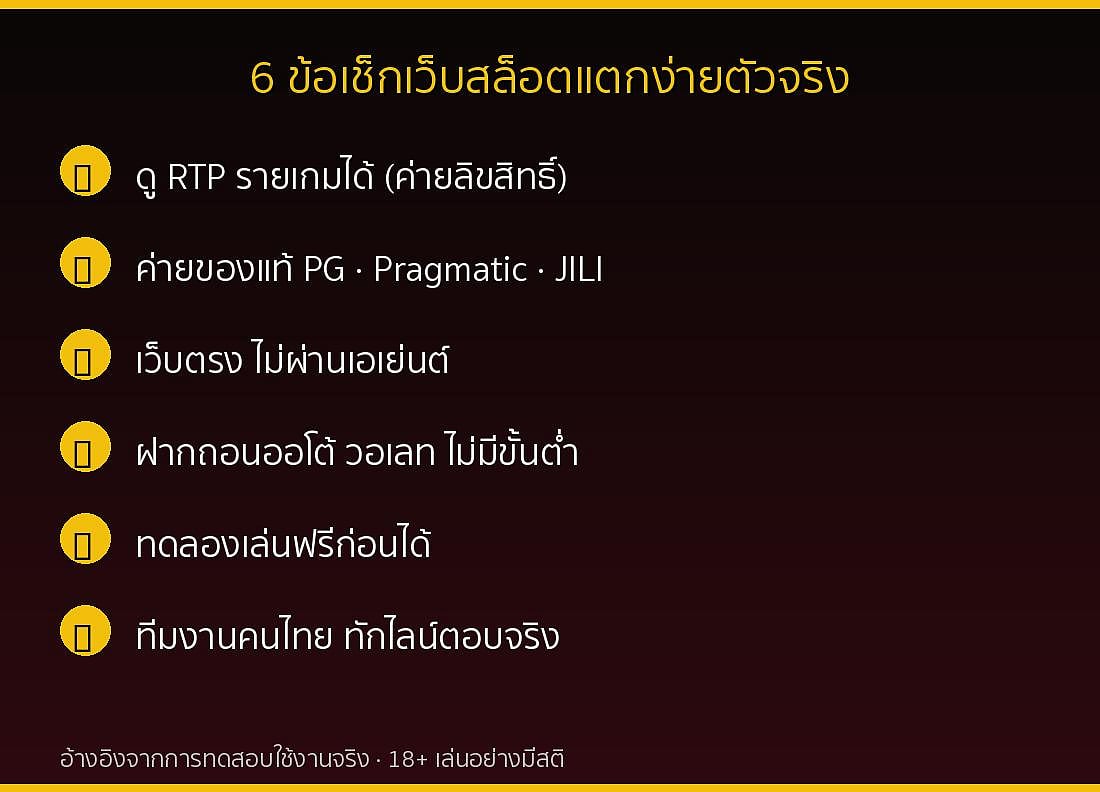 6 ข้อเช็กเว็บสล็อตแตกง่ายตัวจริง

ดู RTP รายเกมได้ (ค่ายลิขสิทธิ์)

ค่ายของแท้ PG · Pragmatic · JILI

เว็บตรง ไม่ผ่านเอเย่นต์

ฝากถอนออโต้ วอเลท ไม่มีขั้นต่ำ

ทดลองเล่นฟรีก่อนได้

ทีมงานคนไทย ทักไลน์ตอบจริง

อ้างอิงจากการทดสอบใช้งานจริง · 18+ เล่นอย่างมีสติ